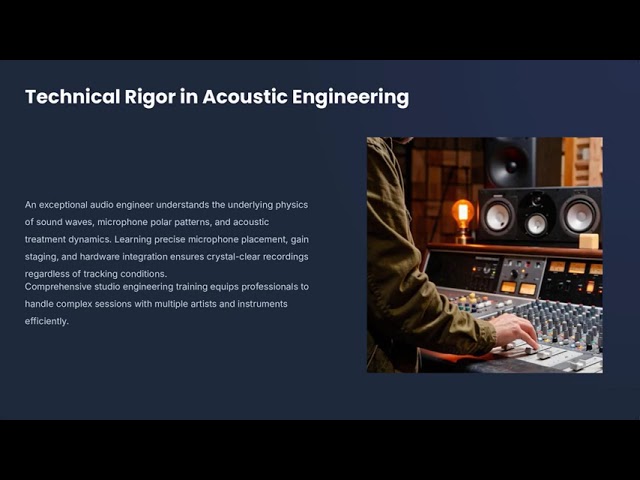 Technical Rigor in Acoustic Engineering

An exceptional audio engineer understands the underlying physics of sound waves, microphone polar patterns, and acoustic treatment dynamics. Learning precise microphone placement, gain staging, and hardware integration ensures crystal-clear recordings regardless of tracking conditions.
Comprehensive studio engineering training equips professionals to handle complex sessions with multiple artists and instruments efficiently.